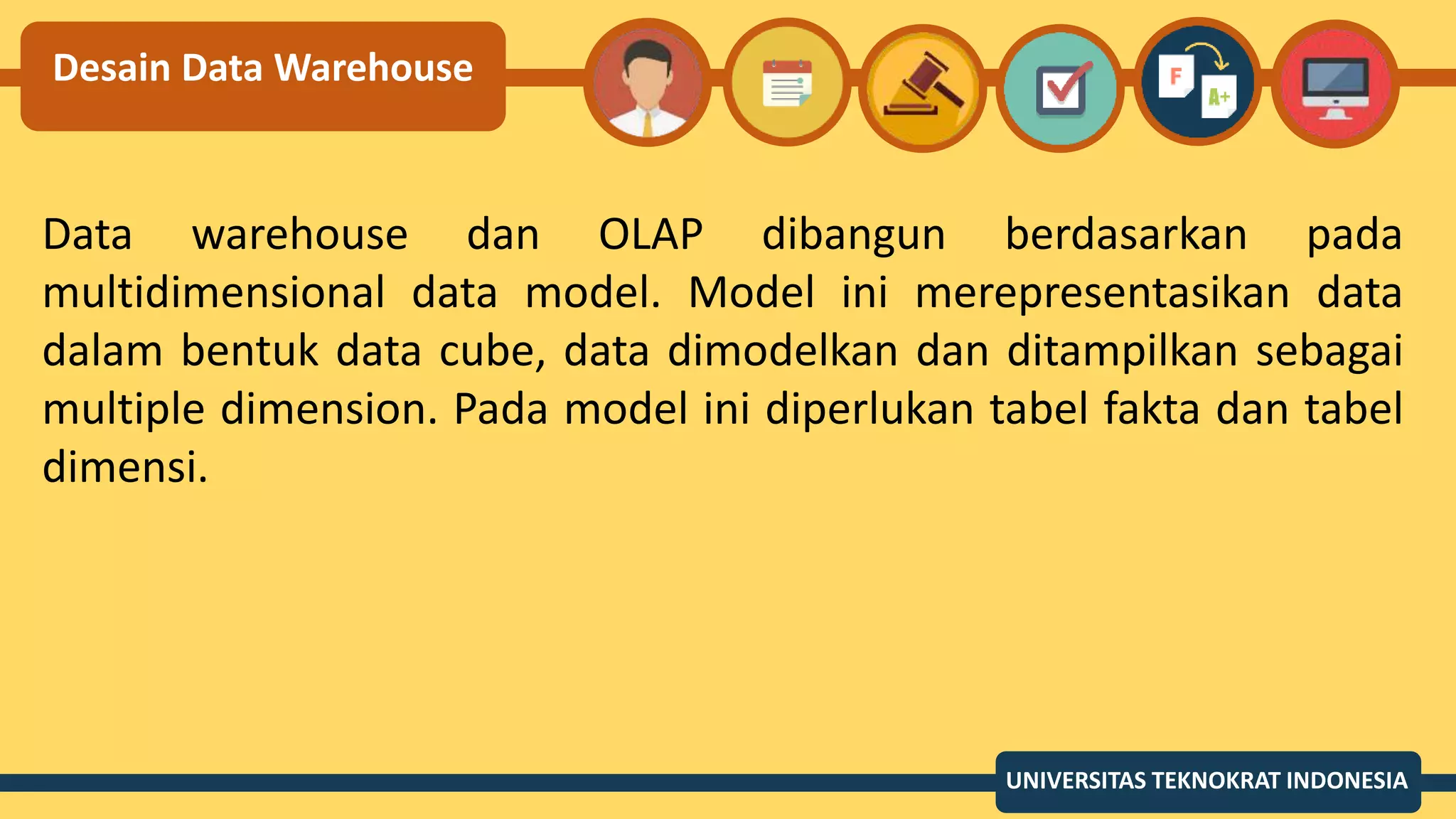 Desain Data Warehouse

F

A+

Data warehouse dan OLAP dibangun berdasarkan pada multidimensional data model. Model ini merepresentasikan data dalam bentuk data cube, data dimodelkan dan ditampilkan sebagai multiple dimension. Pada model ini diperlukan tabel fakta dan tabel dimensi.

UNIVERSITAS TEKNOKRAT INDONESIA